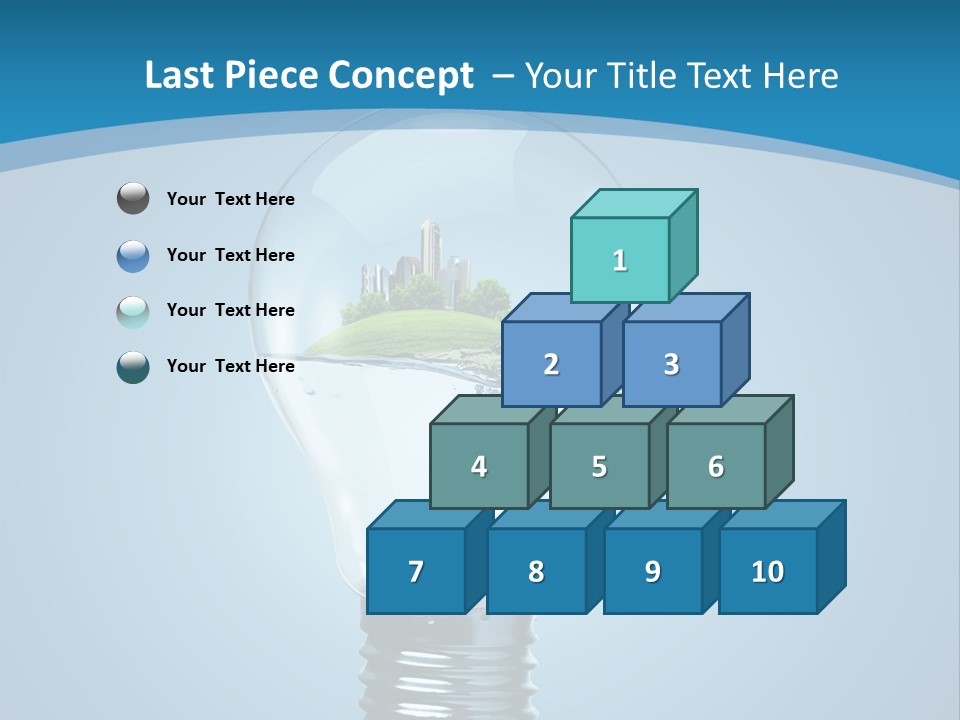 Last Piece Concept – Your Title Text Here

Your Text Here

Your Text Here

Your Text Here

Your Text Here

1

2 3

4 5 6

7 8 9 10